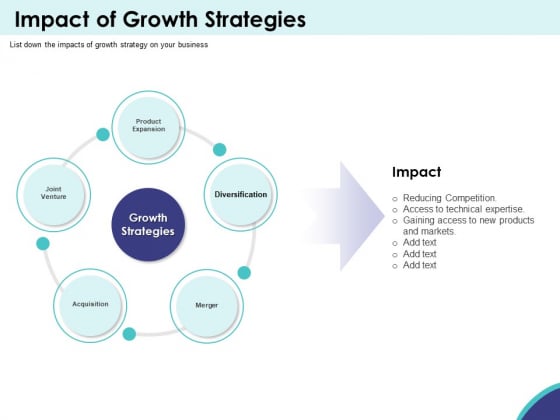 Impact of Growth Strategies

List down the impacts of growth strategy on your business

Product Expansion

Diversification

Merger

Acquisition

Joint Venture

Growth Strategies

Impact

o Reducing Competition.
o Access to technical expertise.
o Gaining access to new products and markets.
o Add text
o Add text
o Add text